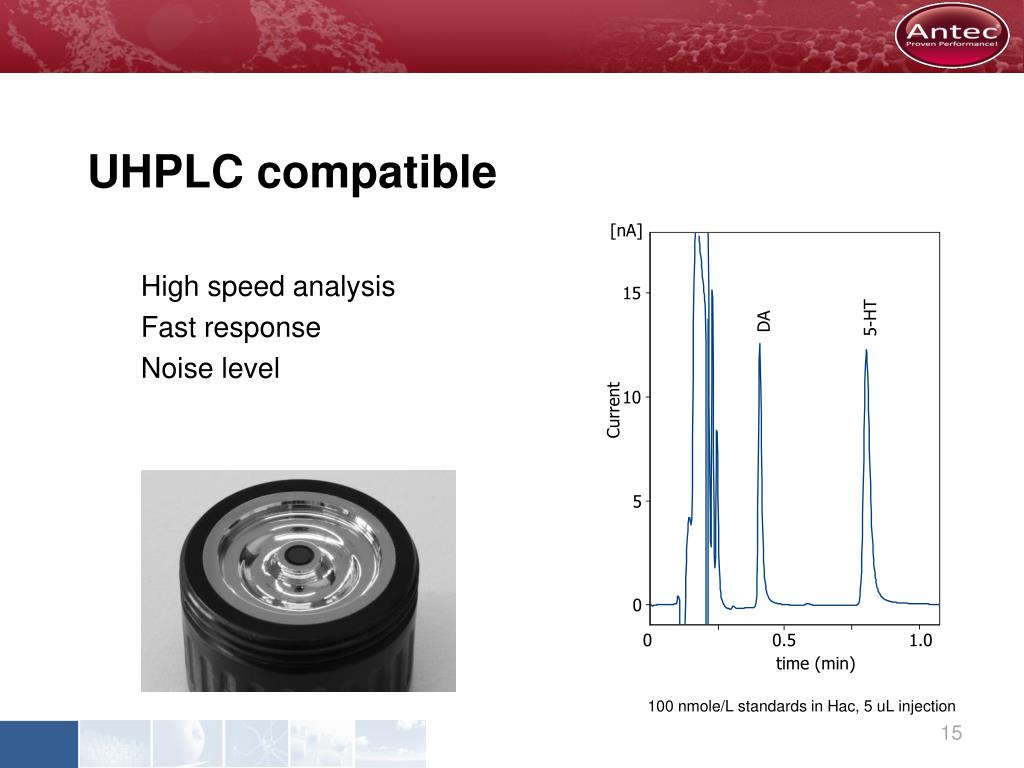 Antec
Proven Performance!

UHPLC compatible

High speed analysis
Fast response
Noise level

[nA]
15
10
5
0
Current
DA
5-HT
0
0.5
1.0
time (min)

100 nmole/L standards in Hac, 5 uL injection

15